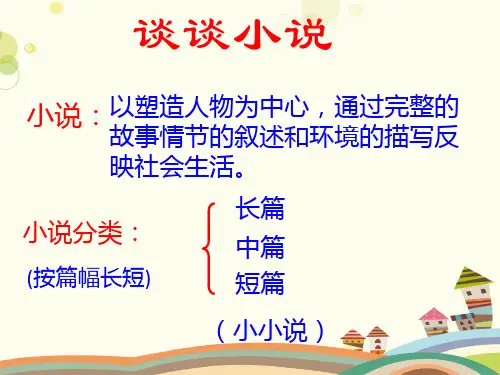 谈谈小说

小说：以塑造人物为中心，通过完整的故事情节的叙述和环境的描写反映社会生活。

小说分类：
(按篇幅长短)

长篇
中篇
短篇

（小小说）